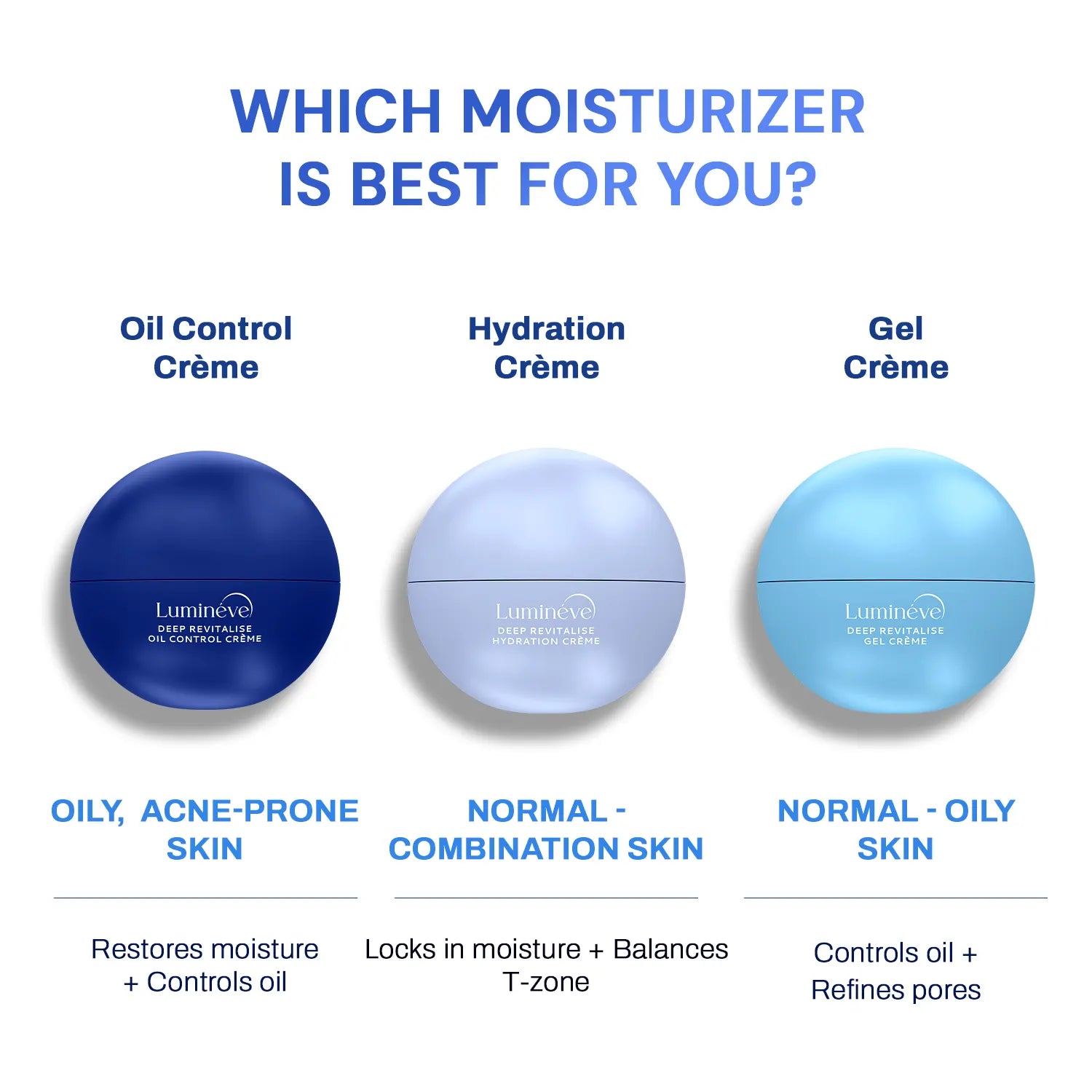 WHICH MOISTURIZER IS BEST FOR YOU?

Oil Control Crème

Luminéve
DEEP REVITALISE
OIL CONTROL CRÈME

OILY, ACNE-PRONE SKIN

Restores moisture + Controls oil

Hydration Crème

Luminéve
DEEP REVITALISE
HYDRATION CRÈME

NORMAL - COMBINATION SKIN

Locks in moisture + Balances T-zone

Gel Crème

Luminéve
DEEP REVITALISE
GEL CRÈME

NORMAL - OILY SKIN

Controls oil + Refines pores